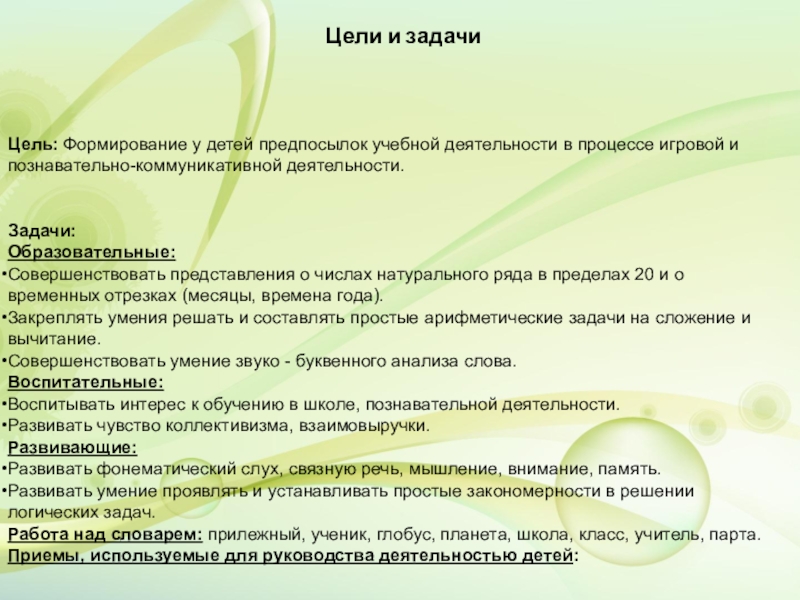 Цели и задачи

Цель: Формирование у детей предпосылок учебной деятельности в процессе игровой и познавательно-коммуникативной деятельности.

Задачи:
Образовательные:
•Совершенствовать представления о числах натурального ряда в пределах 20 и о временных отрезках (месяцы, времена года).
•Закреплять умения решать и составлять простые арифметические задачи на сложение и вычитание.
•Совершенствовать умение звуко - буквенного анализа слова.
Воспитательные:
•Воспитывать интерес к обучению в школе, познавательной деятельности.
•Развивать чувство коллективизма, взаимовыручки.
Развивающие:
•Развивать фонематический слух, связную речь, мышление, внимание, память.
•Развивать умение проявлять и устанавливать простые закономерности в решении логических задач.
Работа над словарем: прилежный, ученик, глобус, планета, школа, класс, учитель, парта.
Приемы, используемые для руководства деятельностью детей: